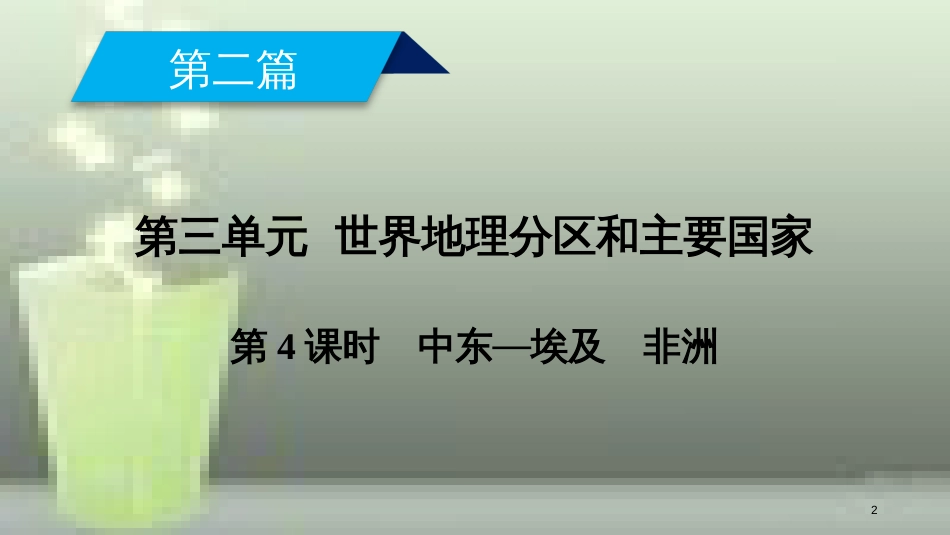 第二篇

第三单元 世界地理分区和主要国家

第 4 课时 中东—埃及 非洲

2